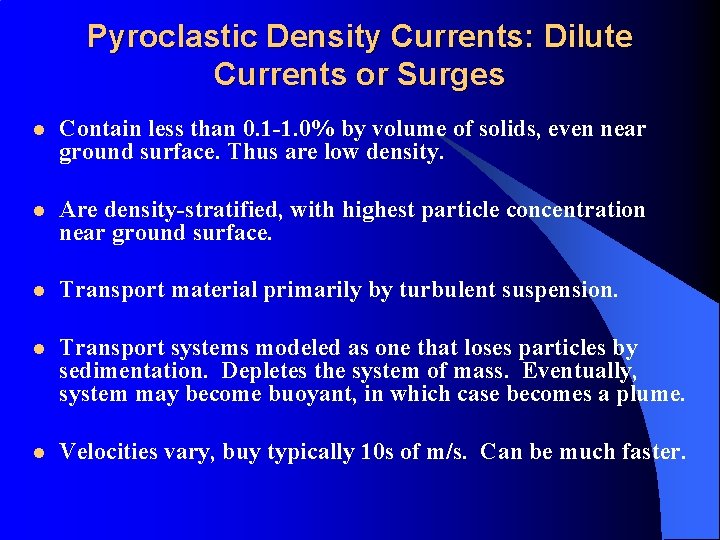 Pyroclastic Density Currents: Dilute Currents or Surges

- Contain less than 0.1-1.0% by volume of solids, even near ground surface. Thus are low density.

- Are density-stratified, with highest particle concentration near ground surface.

- Transport material primarily by turbulent suspension.

- Transport systems modeled as one that loses particles by sedimentation. Depletes the system of mass. Eventually, system may become buoyant, in which case becomes a plume.

- Velocities vary, buy typically 10s of m/s. Can be much faster.